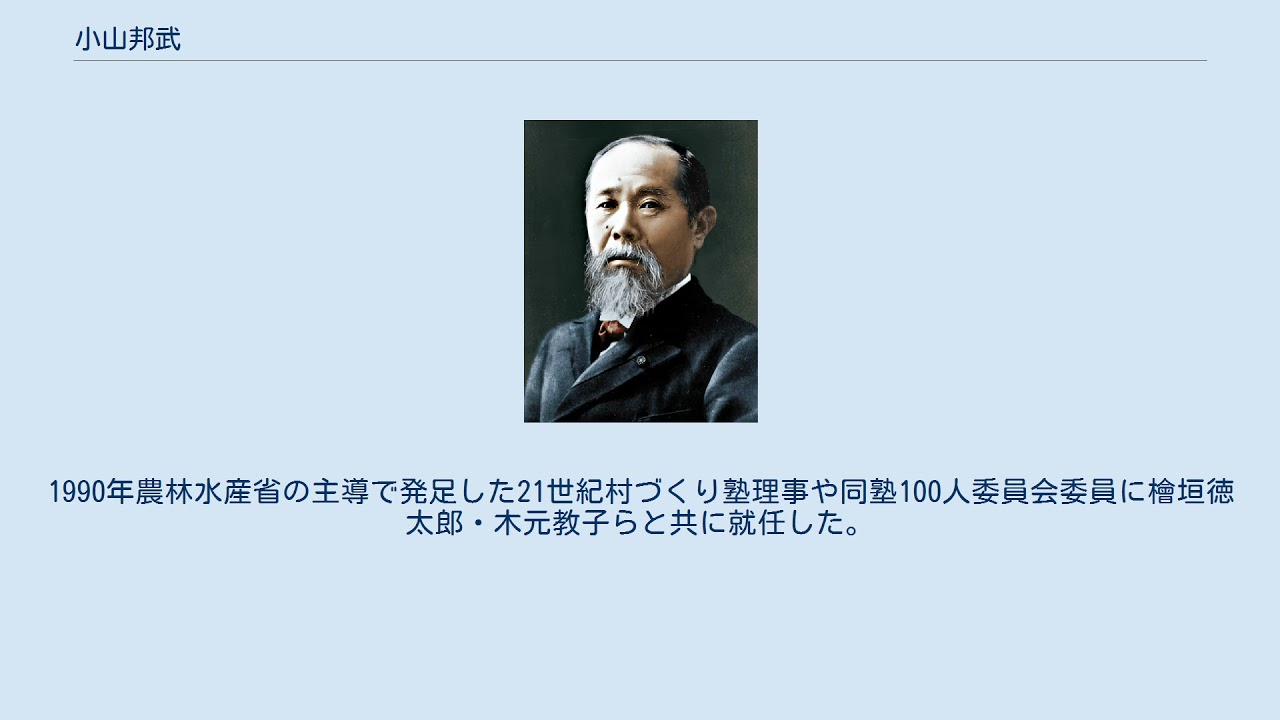 小山邦武

1990年農林水産省の主導で発足した21世紀村づくり塾理事や同塾100人委員会委員に檜垣徳太郎・木元教子らと共に就任した。